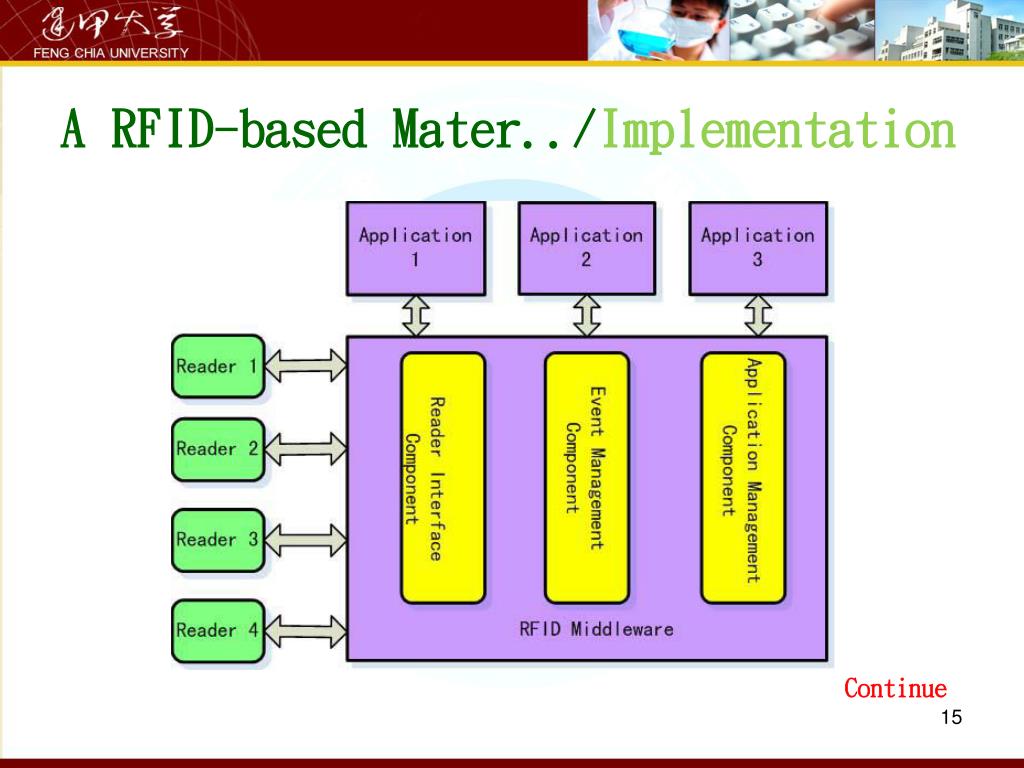 逢甲大學
FENG CHIA UNIVERSITY

A RFID-based Mater../Implementation

Application 1

Application 2

Application 3

Reader 1

Reader 2

Reader 3

Reader 4

Reader Interface Component

Event Management Component

Application Management Component

RFID Middleware

Continue

15